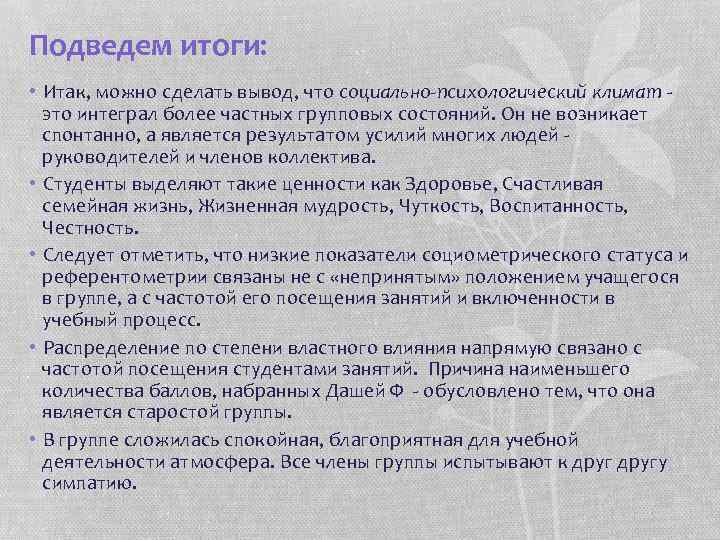 Подведем итоги:

• Итак, можно сделать вывод, что социально-психологический климат - это интеграл более частных групповых состояний. Он не возникает спонтанно, а является результатом усилий многих людей - руководителей и членов коллектива.

• Студенты выделяют такие ценности как Здоровье, Счастливая семейная жизнь, Жизненная мудрость, Чуткость, Воспитанность, Честность.

• Следует отметить, что низкие показатели социометрического статуса и референтометрии связаны не с «непринятым» положением учащегося в группе, а с частотой его посещения занятий и включенности в учебный процесс.

• Распределение по степени властного влияния напрямую связано с частотой посещения студентами занятий. Причина наименьшего количества баллов, набранных Дашей Ф - обусловлено тем, что она является старостой группы.

• В группе сложилась спокойная, благоприятная для учебной деятельности атмосфера. Все члены группы испытывают к друг другу симпатию.